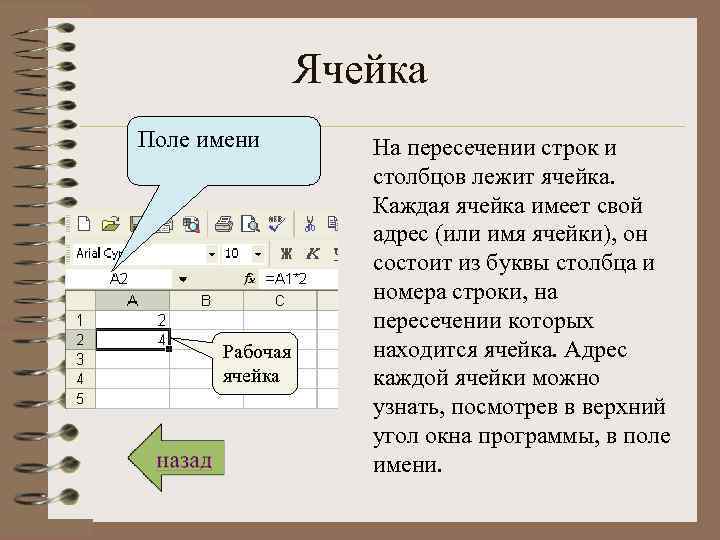 Ячейка

Поле имени

Arial Cyr 10 Ж К

A2 fx =A1*2

| | A | B | C |
|---|---|---|---|
| 1 | 2 | | |
| 2 | 4 | | |
| 3 | | | |
| 4 | | | |
| 5 | | | |

Рабочая ячейка

назад

На пересечении строк и столбцов лежит ячейка. Каждая ячейка имеет свой адрес (или имя ячейки), он состоит из буквы столбца и номера строки, на пересечении которых находится ячейка. Адрес каждой ячейки можно узнать, посмотрев в верхний угол окна программы, в поле имени.